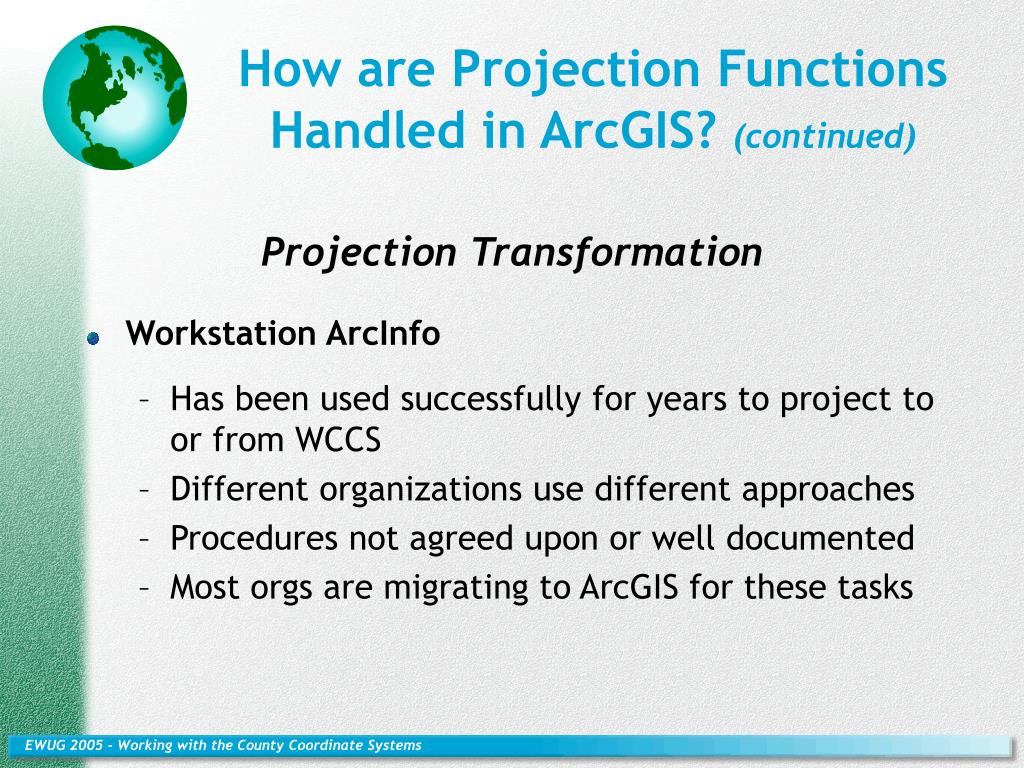 How are Projection Functions Handled in ArcGIS? (continued)

Projection Transformation

Workstation ArcInfo

– Has been used successfully for years to project to or from WCCS
– Different organizations use different approaches
– Procedures not agreed upon or well documented
– Most orgs are migrating to ArcGIS for these tasks

EWUG 2005 - Working with the County Coordinate Systems